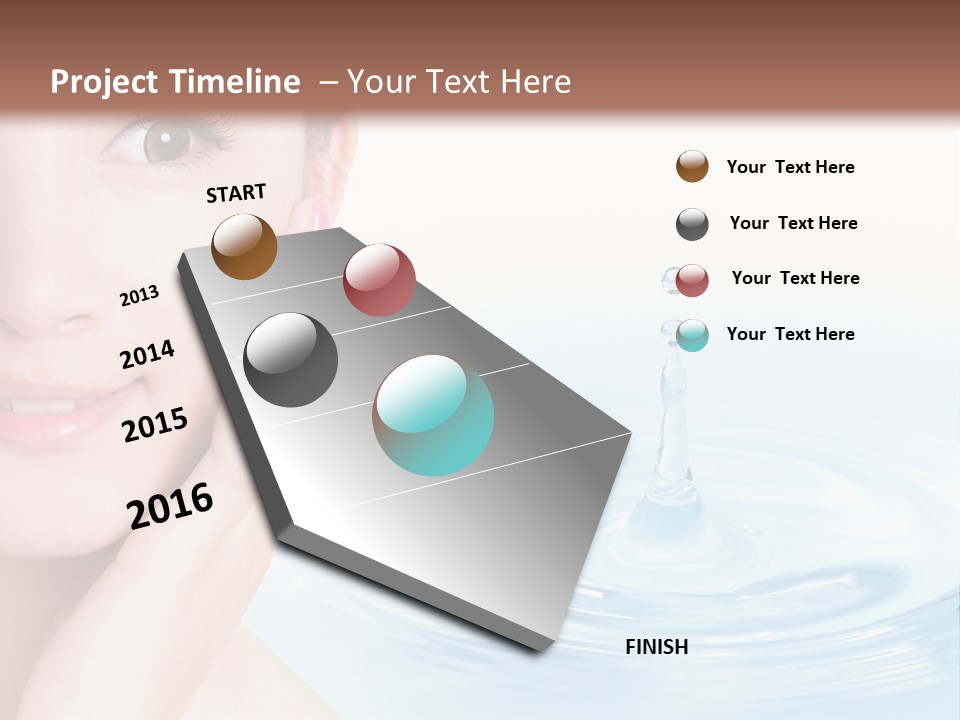 Project Timeline – Your Text Here

START

2013

2014

2015

2016

FINISH

Your Text Here

Your Text Here

Your Text Here

Your Text Here